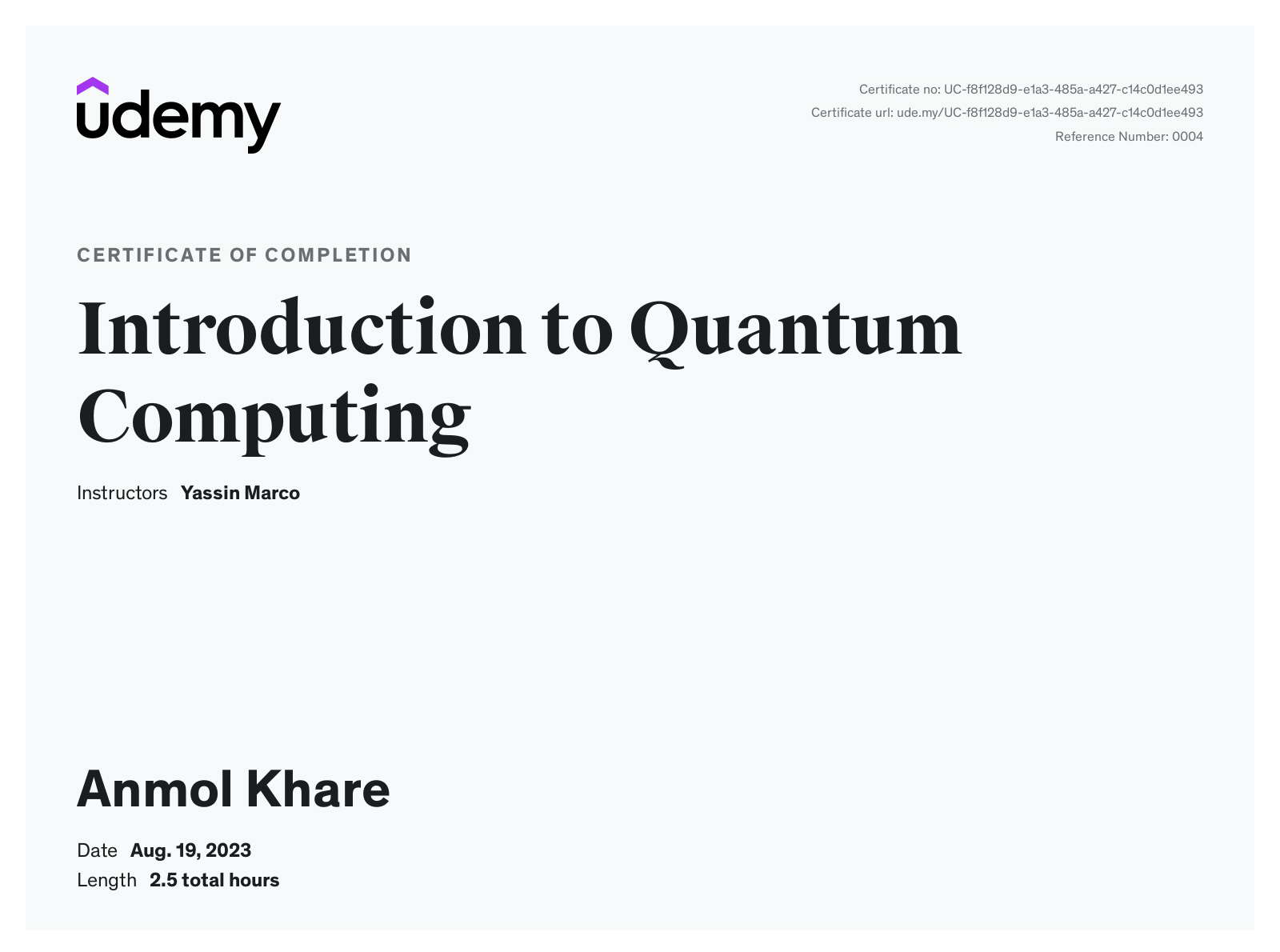 udemy

Certificate no: UC-f8f128d9-e1a3-485a-a427-c14c0d1ee493
Certificate url: ude.my/UC-f8f128d9-e1a3-485a-a427-c14c0d1ee493
Reference Number: 0004

CERTIFICATE OF COMPLETION

Introduction to Quantum Computing

Instructors Yassin Marco

Anmol Khare

Date Aug. 19, 2023
Length 2.5 total hours